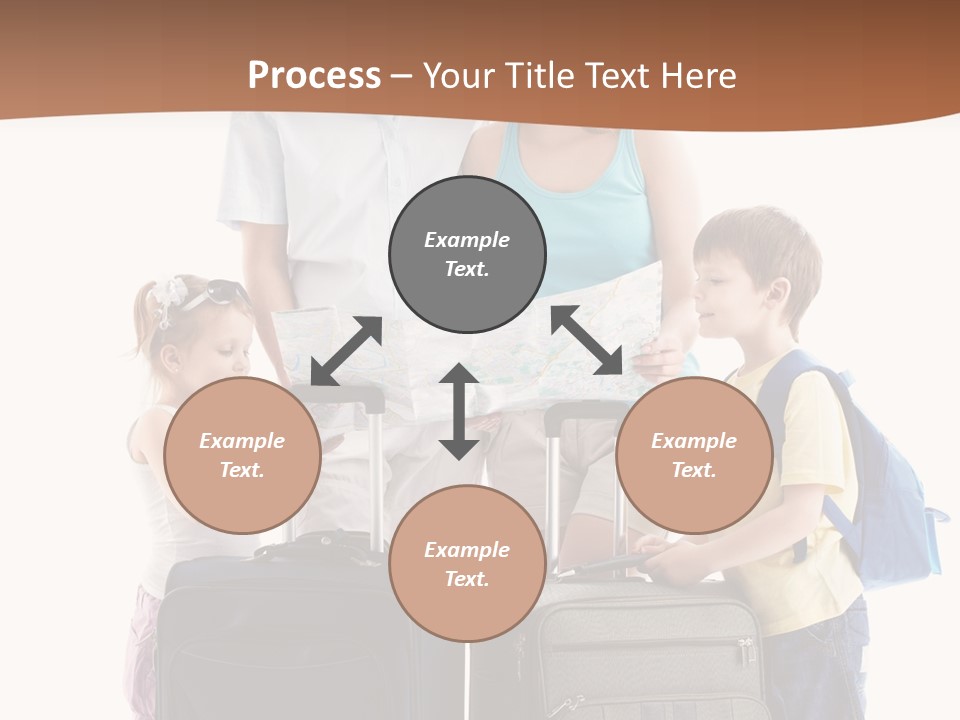 Process – Your Title Text Here

Example Text.

Example Text.

Example Text.

Example Text.